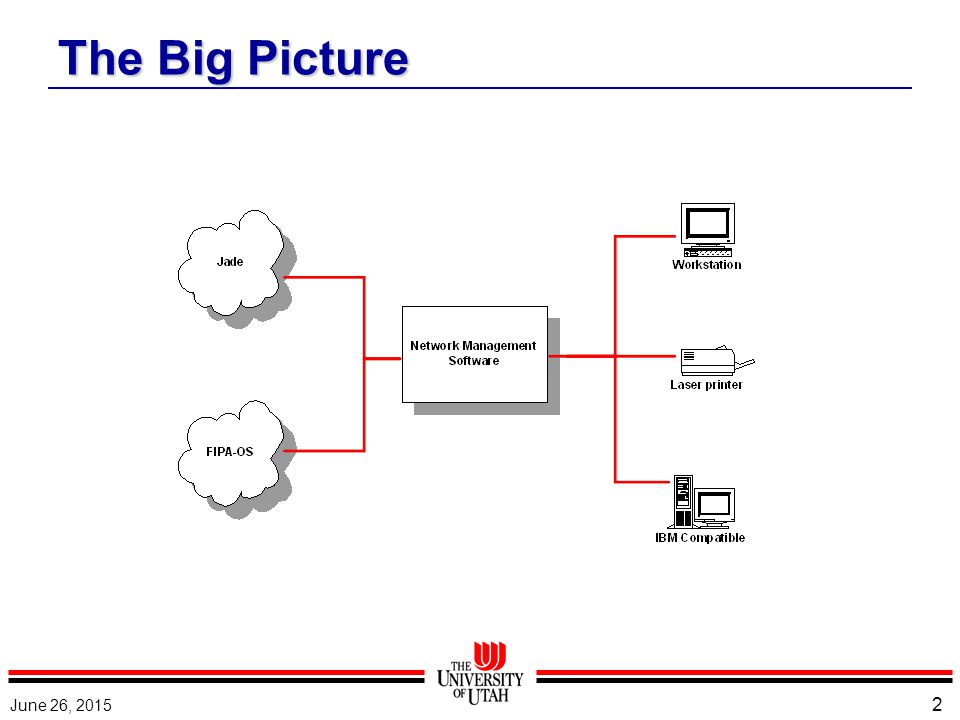 The Big Picture

Jade

FIPA-OS

Network Management Software

Workstation

Laser printer

IBM Compatible

THE UNIVERSITY OF UTAH

June 26, 2015

2